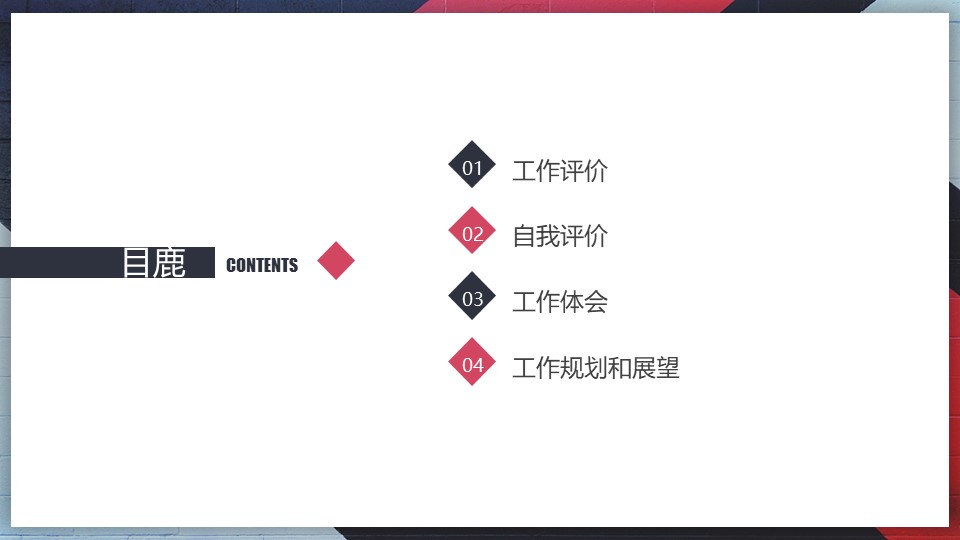 目鹿 CONTENTS

01 工作评价

02 自我评价

03 工作体会

04 工作规划和展望